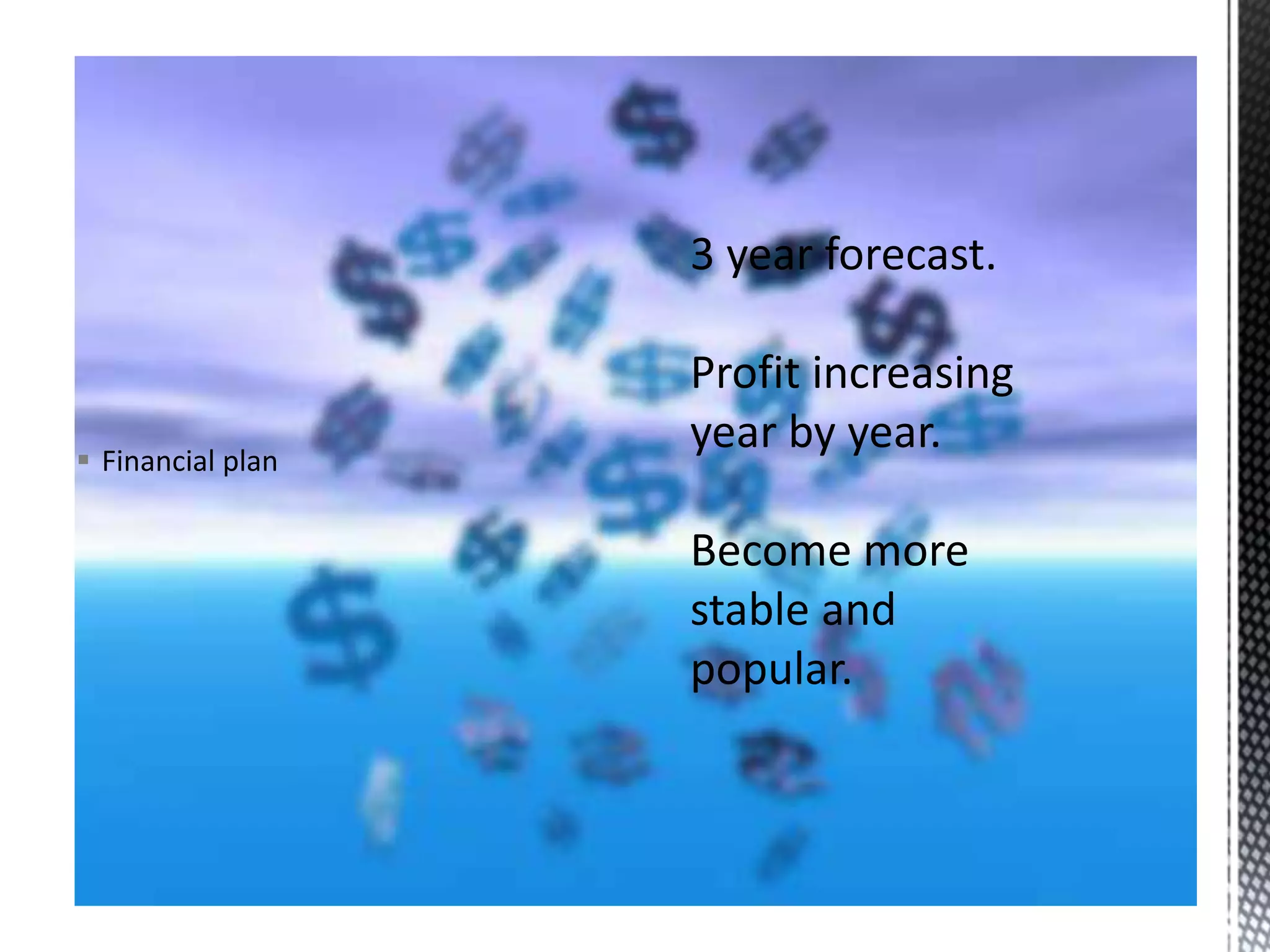 Financial plan

3 year forecast.

Profit increasing year by year.

Become more stable and popular.